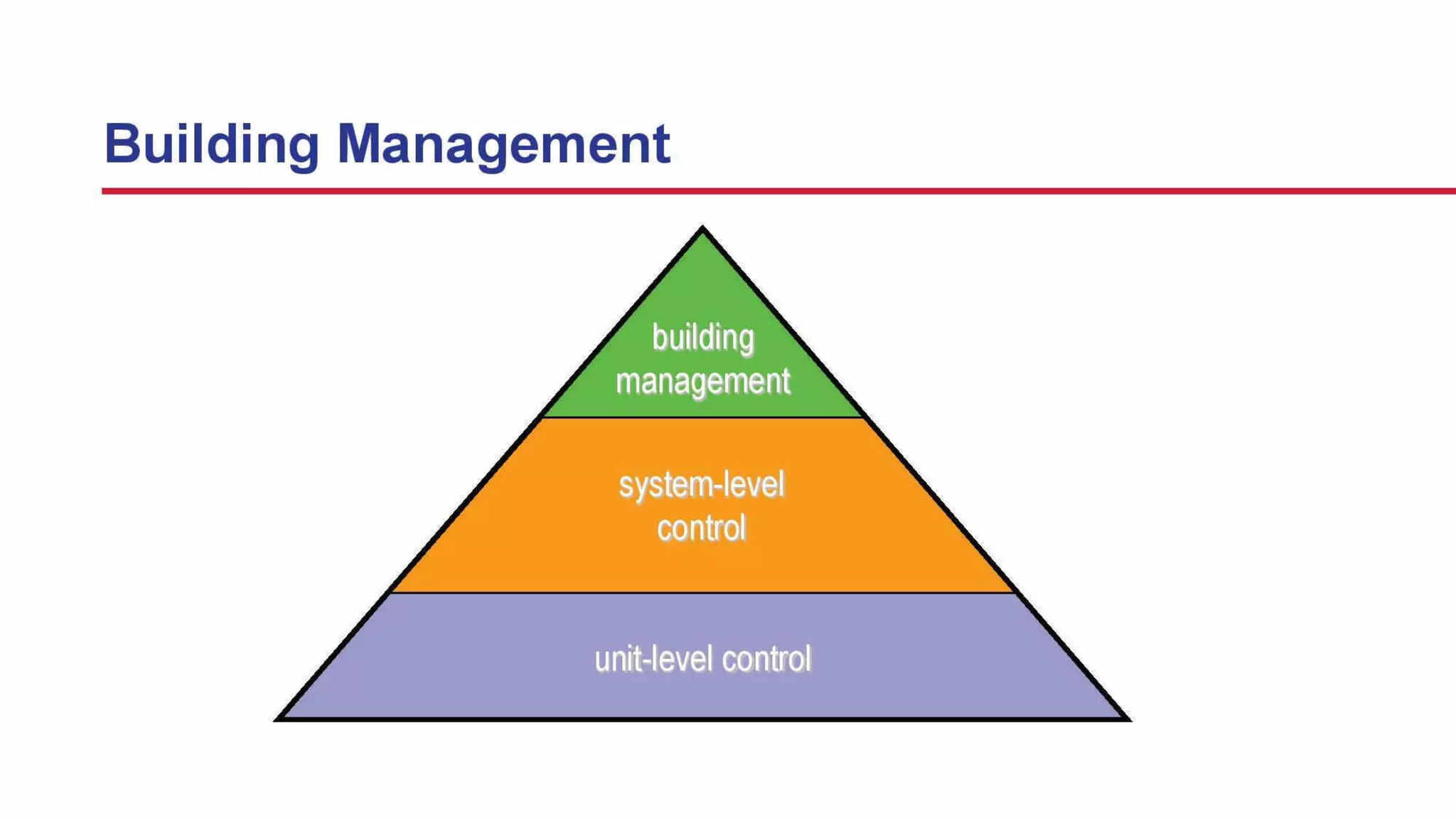 Building Management

building management

system-level control

unit-level control